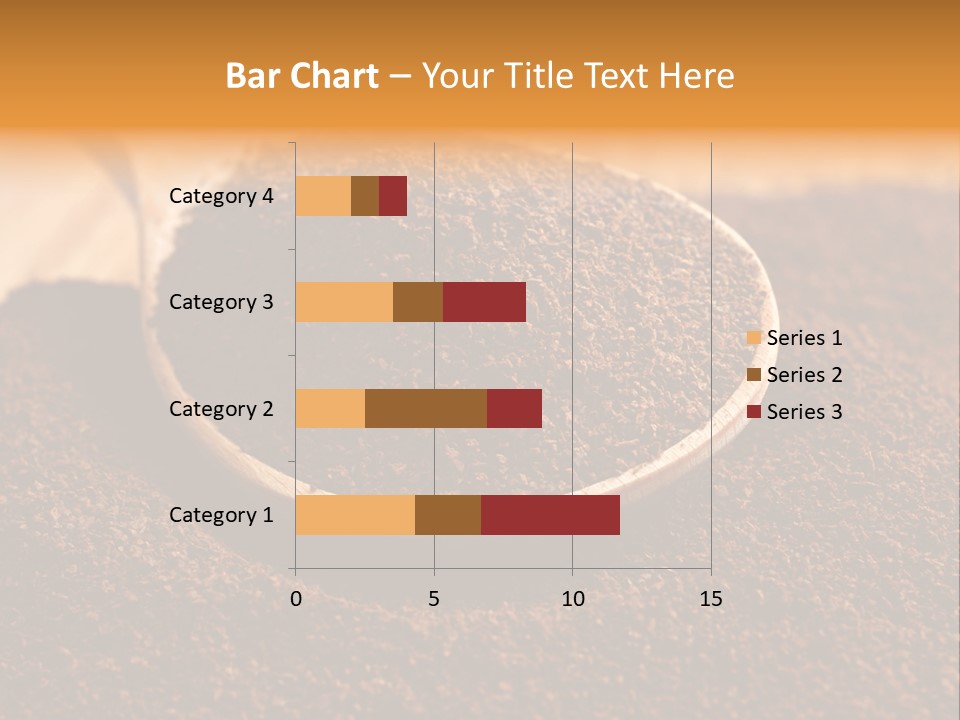 Bar Chart – Your Title Text Here

Category 4
Category 3
Category 2
Category 1

0
5
10
15

Series 1
Series 2
Series 3